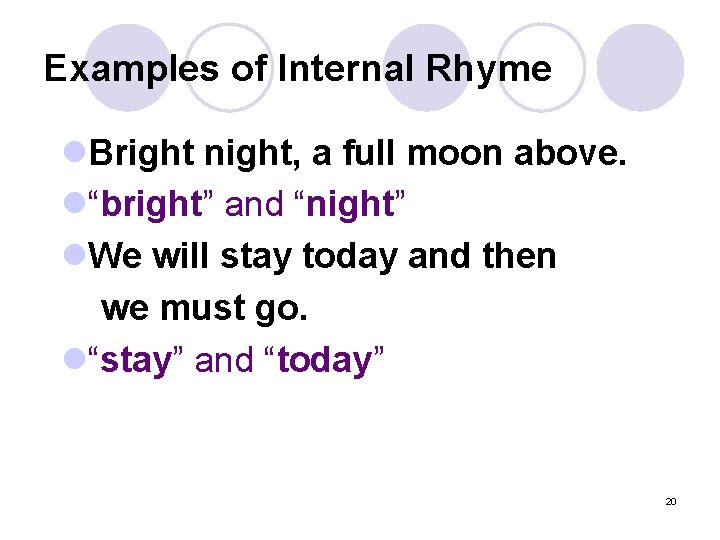 Examples of Internal Rhyme

Bright night, a full moon above.

“bright” and “night”

We will stay today and then we must go.

“stay” and “today”

20